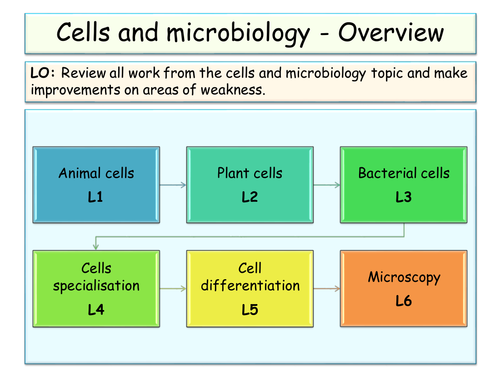 Cells and microbiology - Overview

LO: Review all work from the cells and microbiology topic and make improvements on areas of weakness.

Animal cells
L1

Plant cells
L2

Bacterial cells
L3

Cells specialisation
L4

Cell differentiation
L5

Microscopy
L6